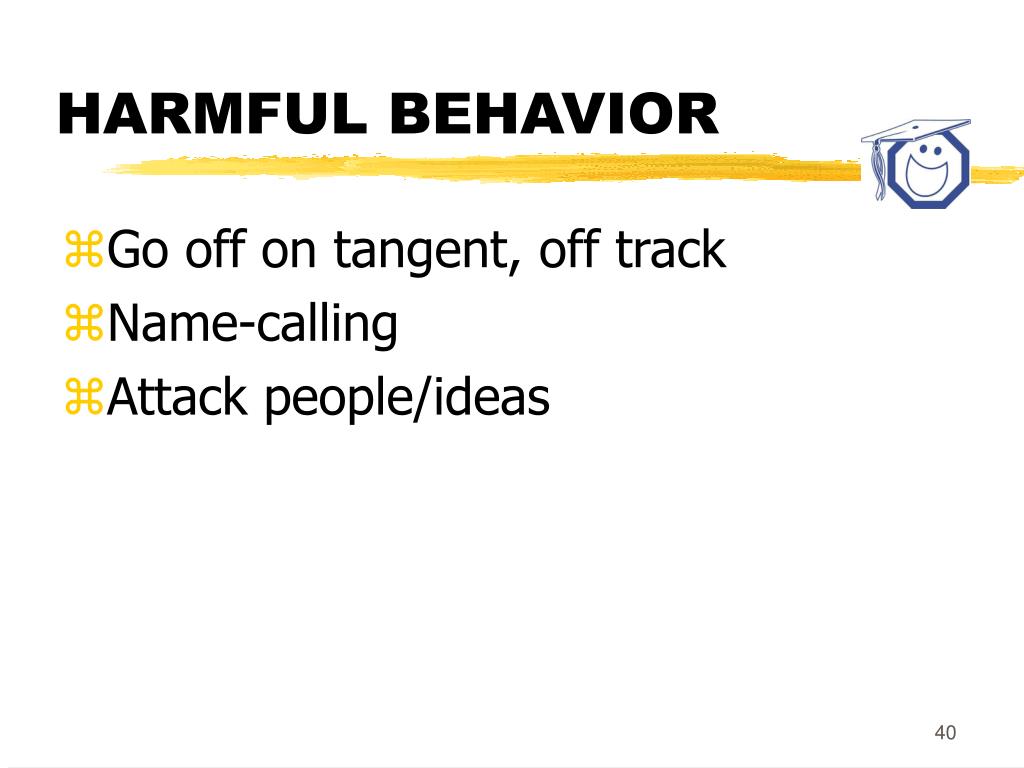 HARMFUL BEHAVIOR

⌘Go off on tangent, off track
⌘Name-calling
⌘Attack people/ideas

40